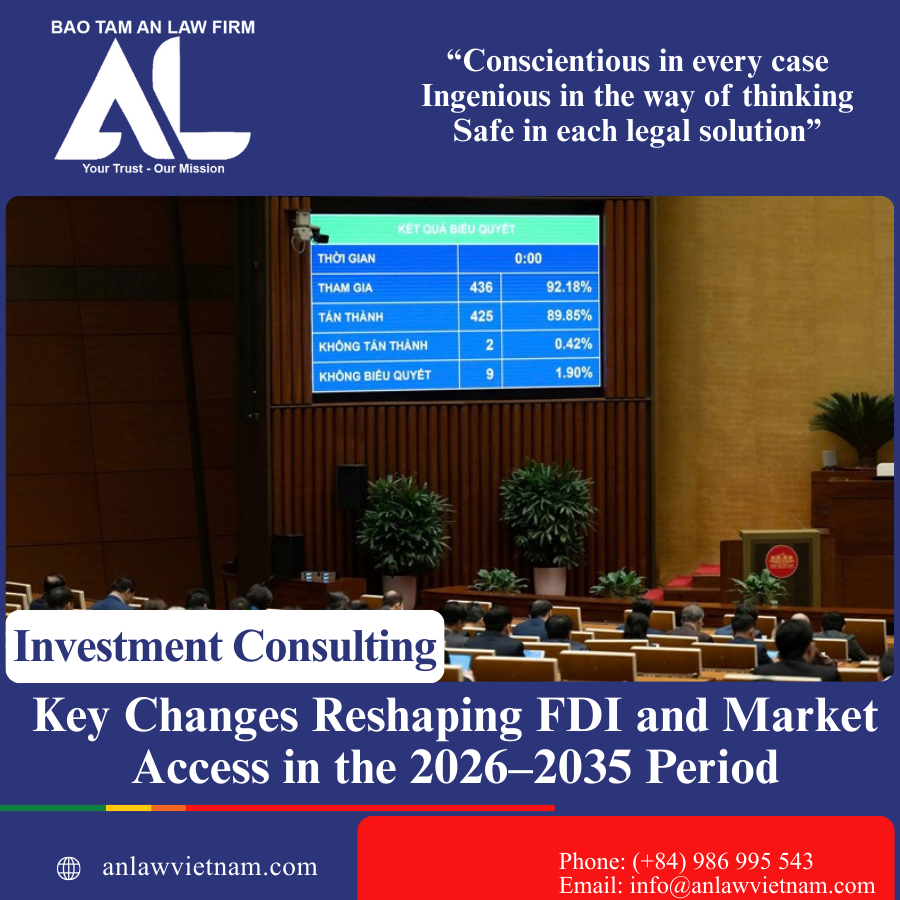 BAO TAM AN LAW FIRM
AL
Your Trust - Our Mission

“Conscientious in every case
Ingenious in the way of thinking
Safe in each legal solution”

KẾT QUẢ BIỂU QUYẾT

| THỜI GIAN | 0:00 | |
|---|---|---|
| THAM GIA | 436 | 92.18% |
| TÁN THÀNH | 425 | 89.85% |
| KHÔNG TÁN THÀNH | 2 | 0.42% |
| KHÔNG BIỂU QUYẾT | 9 | 1.90% |

Investment Consulting

Key Changes Reshaping FDI and Market Access in the 2026–2035 Period

anlawvietnam.com

Phone: (+84) 986 995 543
Email: info@anlawvietnam.com